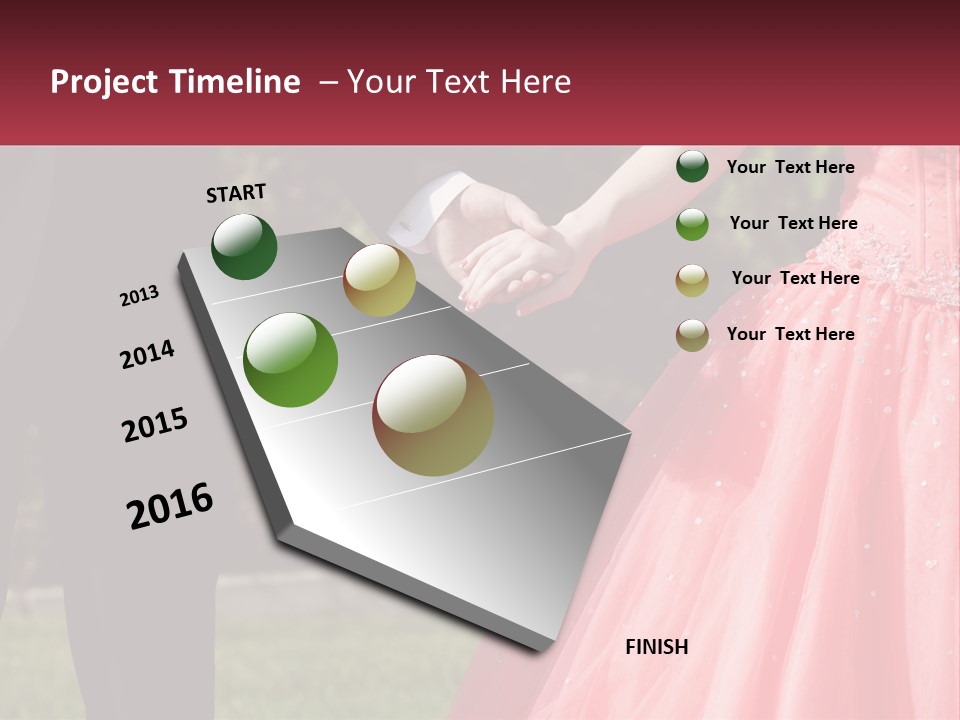 Project Timeline – Your Text Here

START

2013

2014

2015

2016

FINISH

Your Text Here

Your Text Here

Your Text Here

Your Text Here